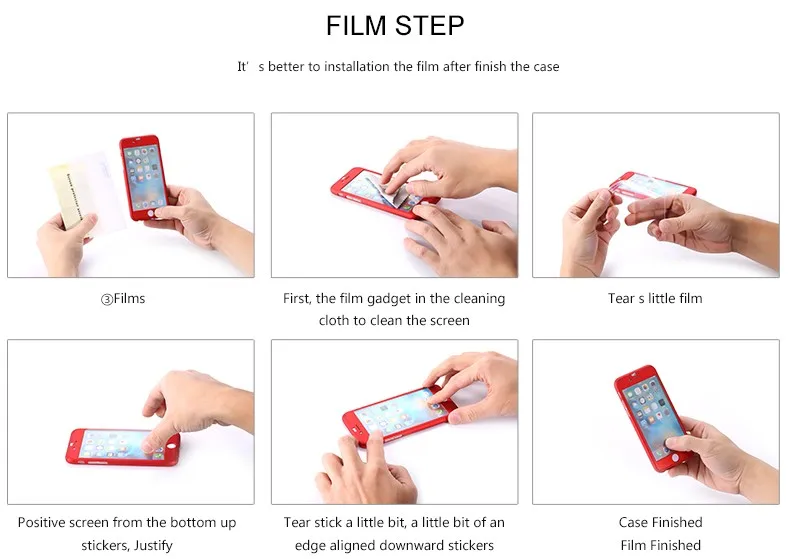 FILM STEP

It' s better to installation the film after finish the case

③Films

First, the film gadget in the cleaning cloth to clean the screen

Tear s little film

Positive screen from the bottom up stickers, Justify

Tear stick a little bit, a little bit of an edge aligned downward stickers

Case Finished
Film Finished